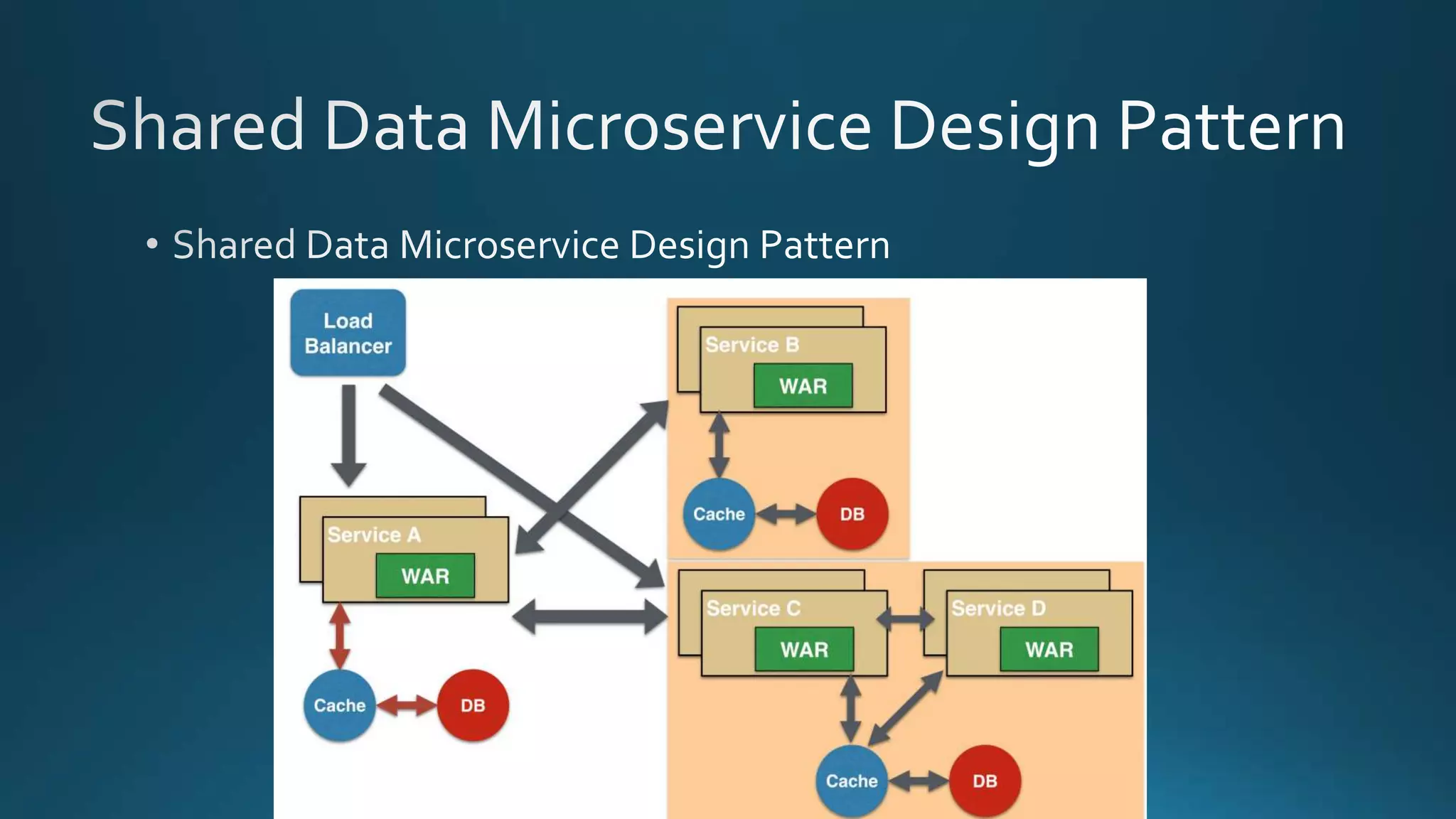 Shared Data Microservice Design Pattern

• Shared Data Microservice Design Pattern

Load Balancer

Service B
WAR

Cache
DB

Service A
WAR

Cache
DB

Service C
WAR

Service D
WAR

Cache
DB